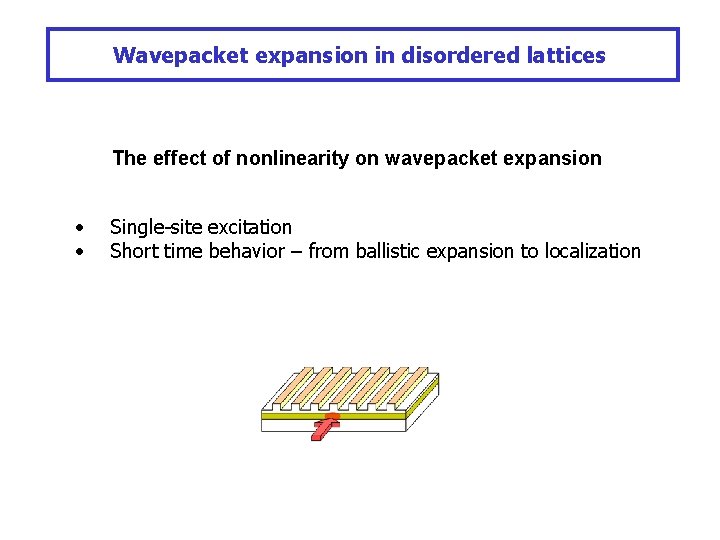 Wavepacket expansion in disordered lattices

The effect of nonlinearity on wavepacket expansion

• Single-site excitation
• Short time behavior – from ballistic expansion to localization